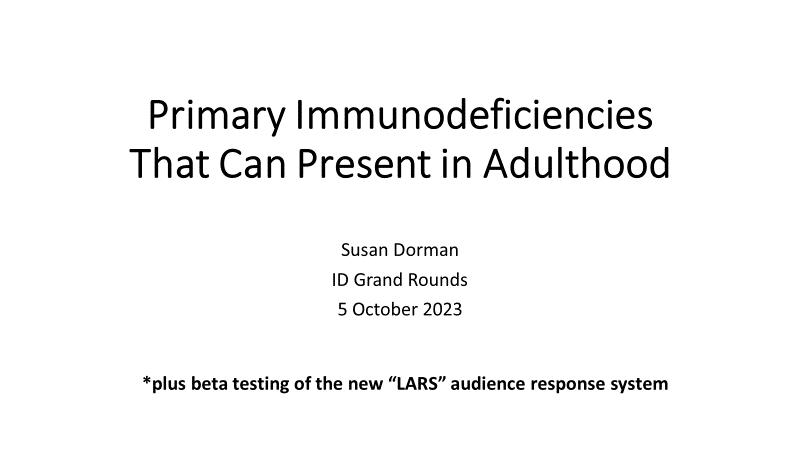 Primary Immunodeficiencies That Can Present in Adulthood

Susan Dorman
ID Grand Rounds
5 October 2023

*plus beta testing of the new “LARS” audience response system